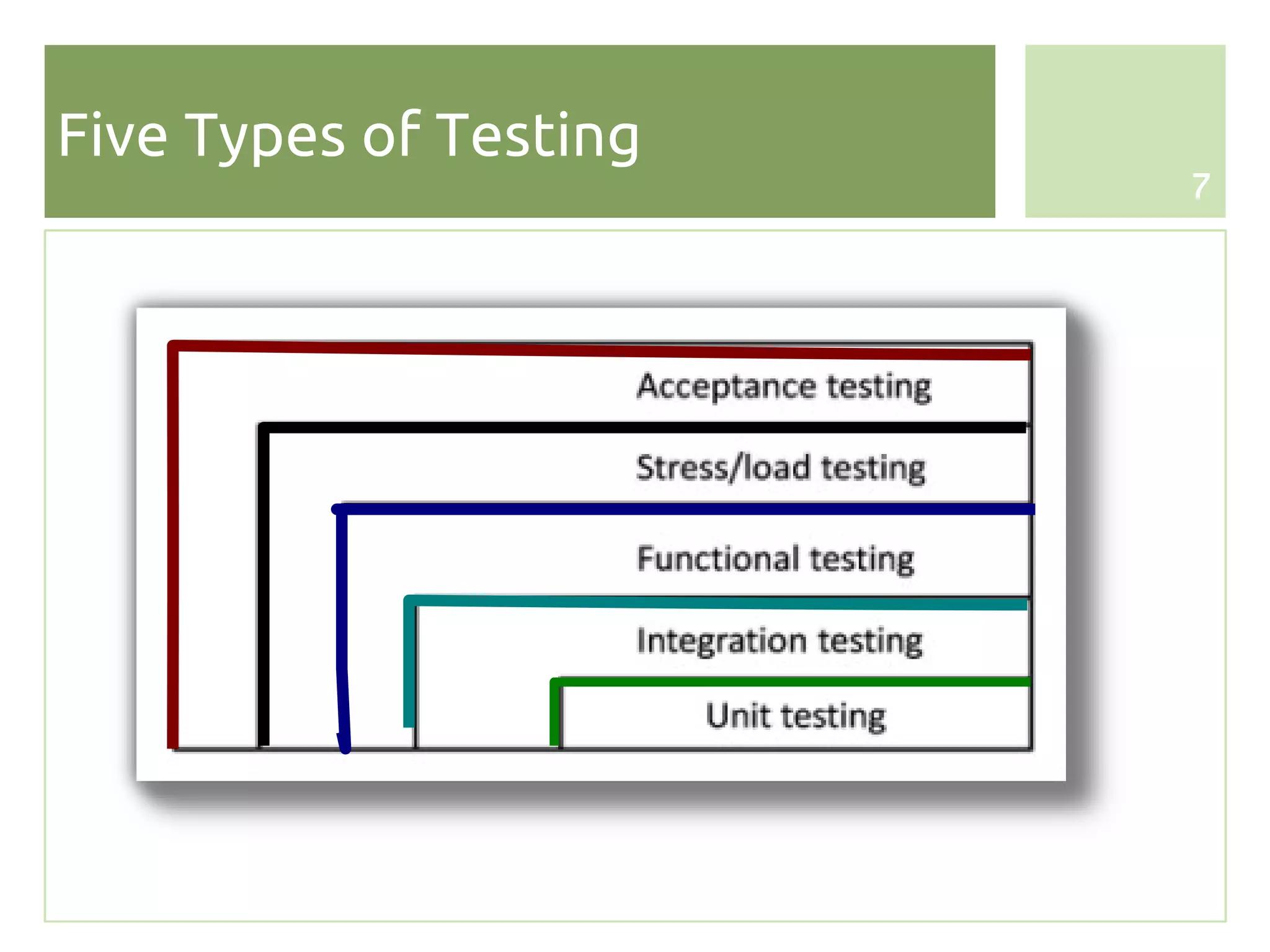 Five Types of Testing

7

Acceptance testing

Stress/load testing

Functional testing

Integration testing

Unit testing